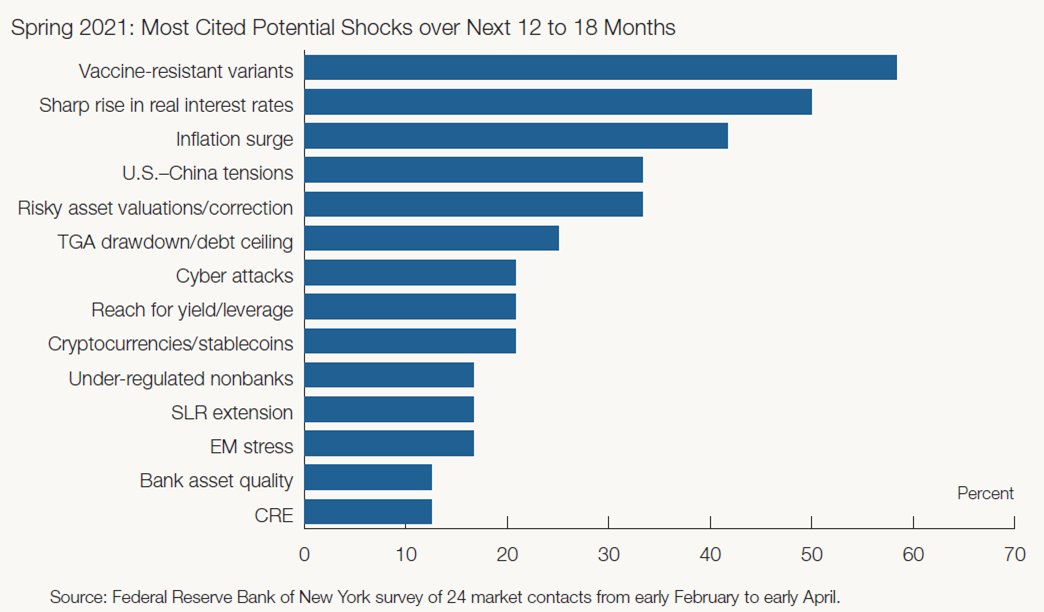 Spring 2021: Most Cited Potential Shocks over Next 12 to 18 Months

Vaccine-resistant variants
Sharp rise in real interest rates
Inflation surge
U.S.–China tensions
Risky asset valuations/correction
TGA drawdown/debt ceiling
Cyber attacks
Reach for yield/leverage
Cryptocurrencies/stablecoins
Under-regulated nonbanks
SLR extension
EM stress
Bank asset quality
CRE

Percent

0 10 20 30 40 50 60 70

Source: Federal Reserve Bank of New York survey of 24 market contacts from early February to early April.